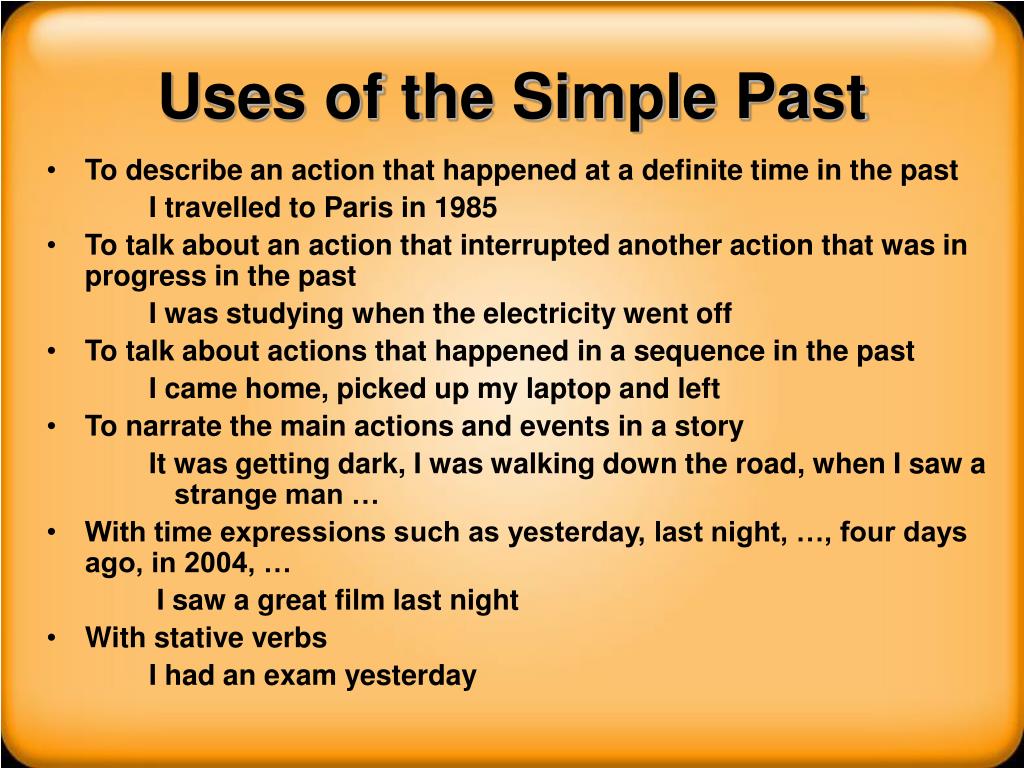 Uses of the Simple Past

• To describe an action that happened at a definite time in the past
I travelled to Paris in 1985
• To talk about an action that interrupted another action that was in progress in the past
I was studying when the electricity went off
• To talk about actions that happened in a sequence in the past
I came home, picked up my laptop and left
• To narrate the main actions and events in a story
It was getting dark, I was walking down the road, when I saw a strange man …
• With time expressions such as yesterday, last night, …, four days ago, in 2004, …
I saw a great film last night
• With stative verbs
I had an exam yesterday